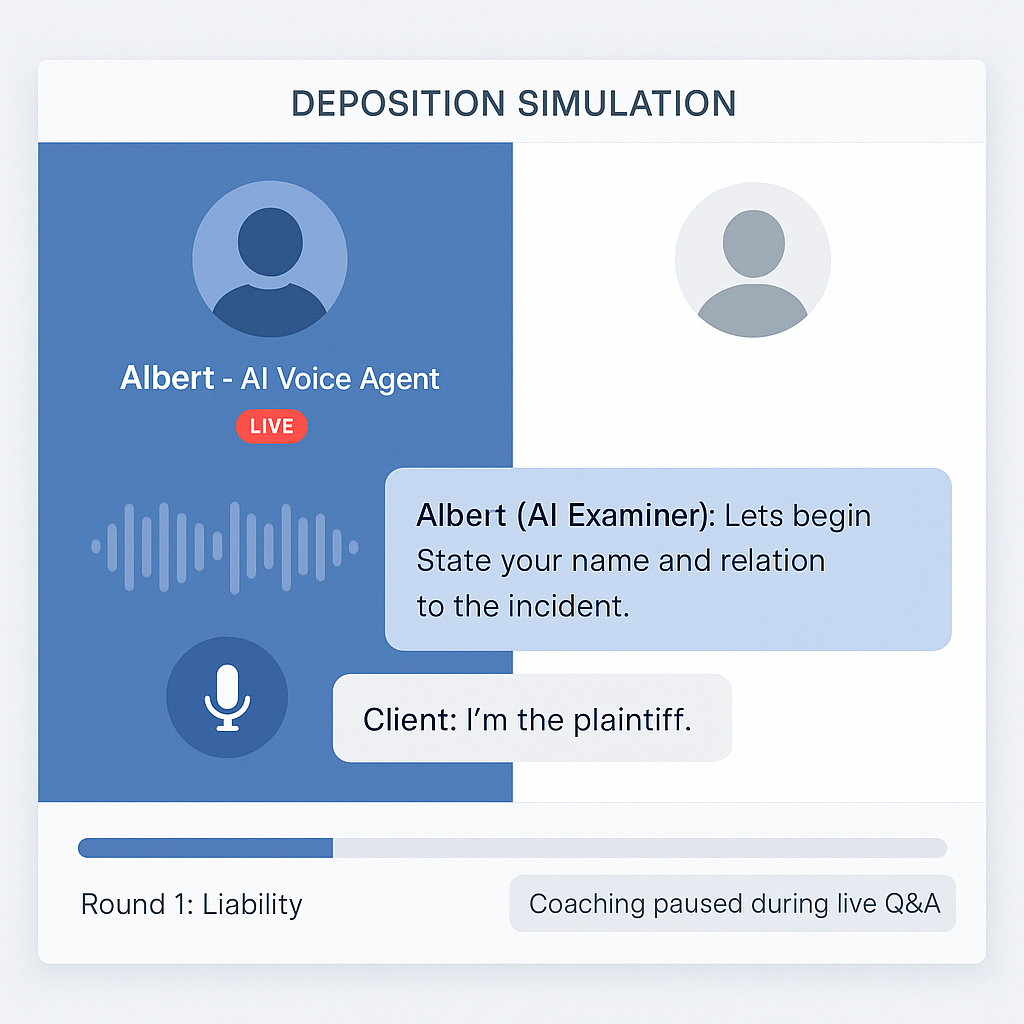 DEPOSITION SIMULATION

Albert - AI Voice Agent

LIVE

Albert (AI Examiner): Lets begin State your name and relation to the incident.

Client: I'm the plaintiff.

Round 1: Liability

Coaching paused during live Q&A